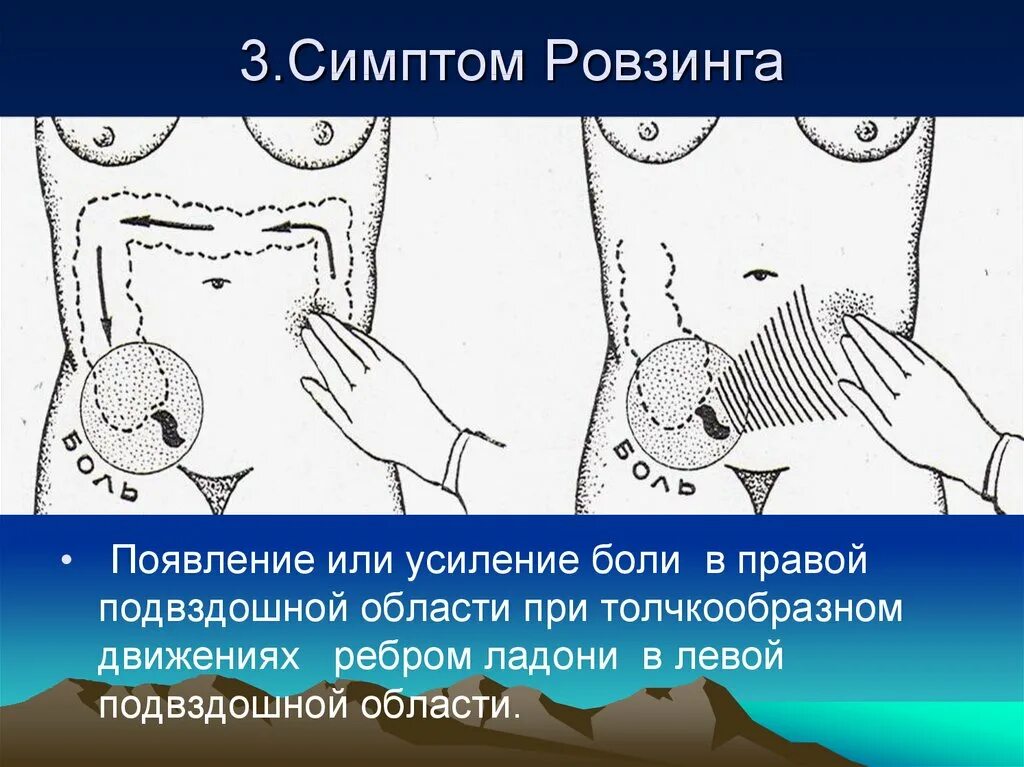 3.Симптом Ровзинга

БОЛЬ

БОЛЬ

• Появление или усиление боли в правой подвздошной области при толчкообразном движениях ребром ладони в левой подвздошной области.